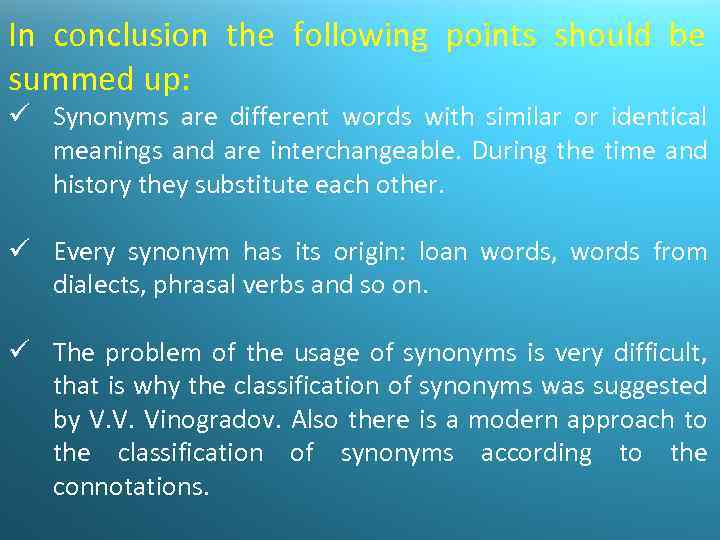 In conclusion the following points should be summed up:

✓ Synonyms are different words with similar or identical meanings and are interchangeable. During the time and history they substitute each other.

✓ Every synonym has its origin: loan words, words from dialects, phrasal verbs and so on.

✓ The problem of the usage of synonyms is very difficult, that is why the classification of synonyms was suggested by V.V. Vinogradov. Also there is a modern approach to the classification of synonyms according to the connotations.